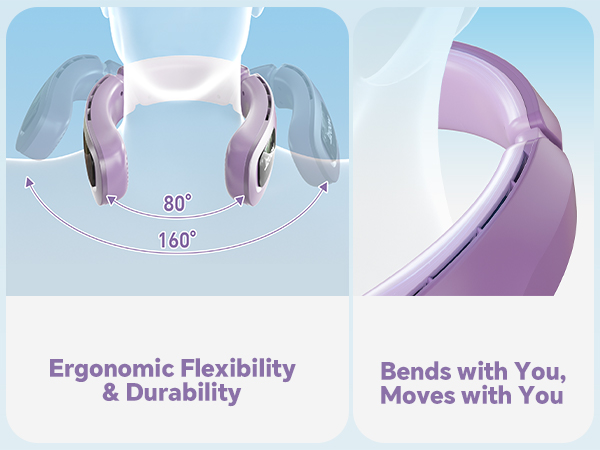 80°

160°

Ergonomic Flexibility & Durability

Bends with You, Moves with You